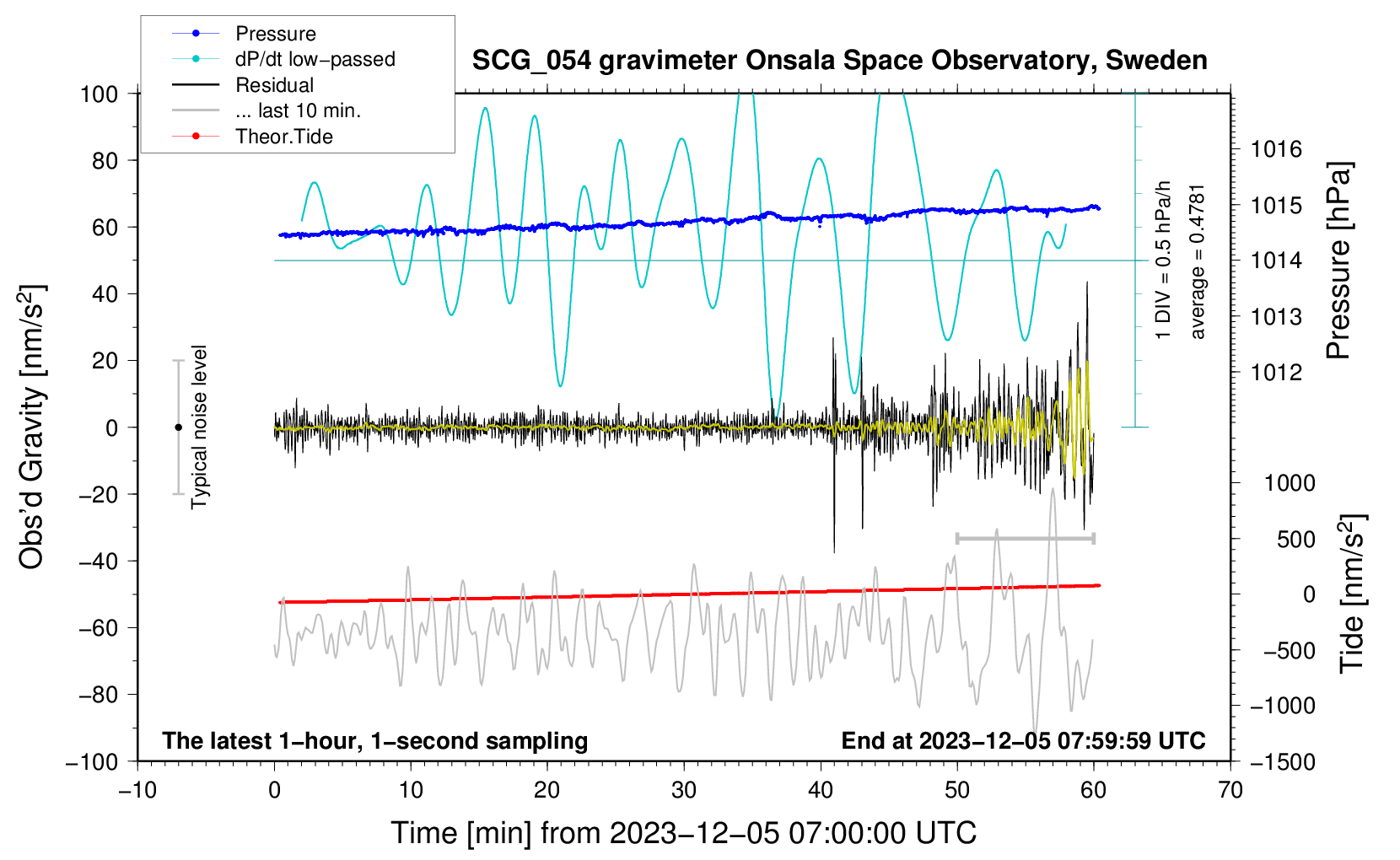 Pressure
dP/dt low−passed
Residual
... last 10 min.
Theor.Tide

SCG_054 gravimeter Onsala Space Observatory, Sweden

100
80
60
40
20
0
−20
−40
−60
−80
−100

Obs'd Gravity [nm/s$^2$]

Typical noise level

1 DIV = 0.5 hPa/h
average = 0.4781

1016
1015
1014
1013
1012

Pressure [hPa]

1000
500
0
−500
−1000
−1500

Tide [nm/s$^2$]

The latest 1−hour, 1−second sampling
End at 2023−12−05 07:59:59 UTC

−10
0
10
20
30
40
50
60
70

Time [min] from 2023−12−05 07:00:00 UTC